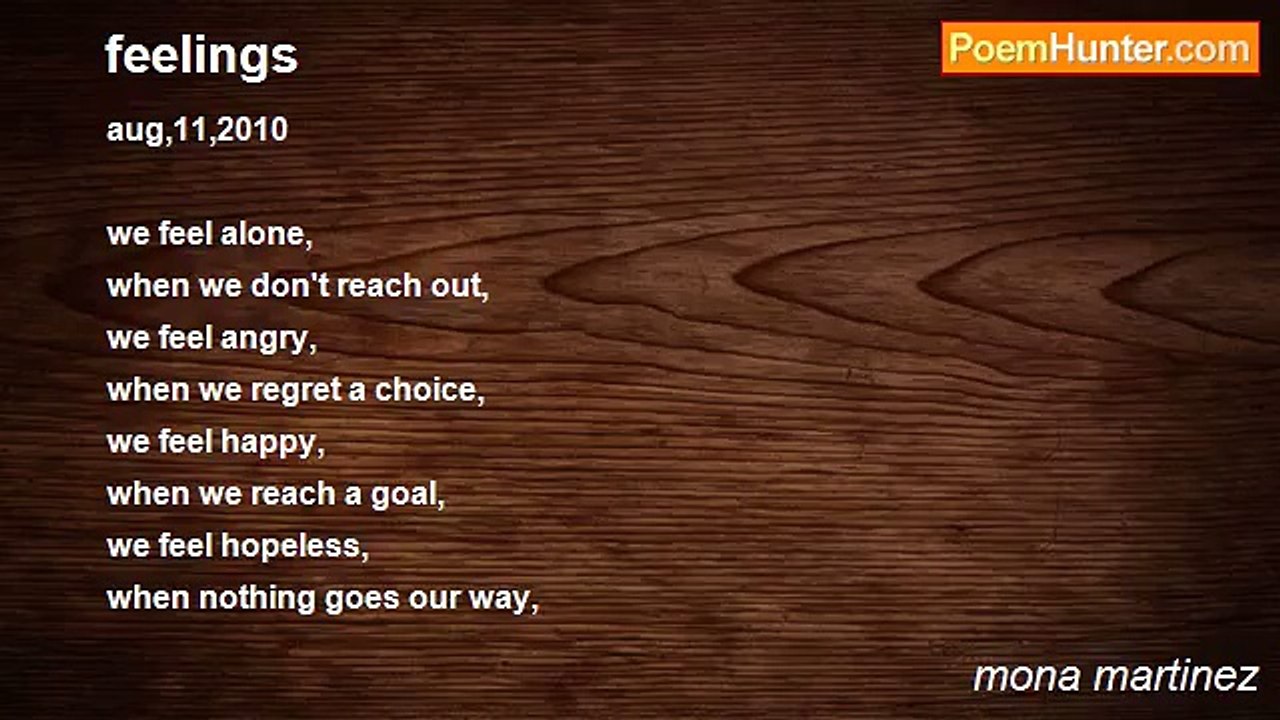 feelings

PoemHunter.com

aug,11,2010

we feel alone,
when we don't reach out,
we feel angry,
when we regret a choice,
we feel happy,
when we reach a goal,
we feel hopeless,
when nothing goes our way,

mona martinez